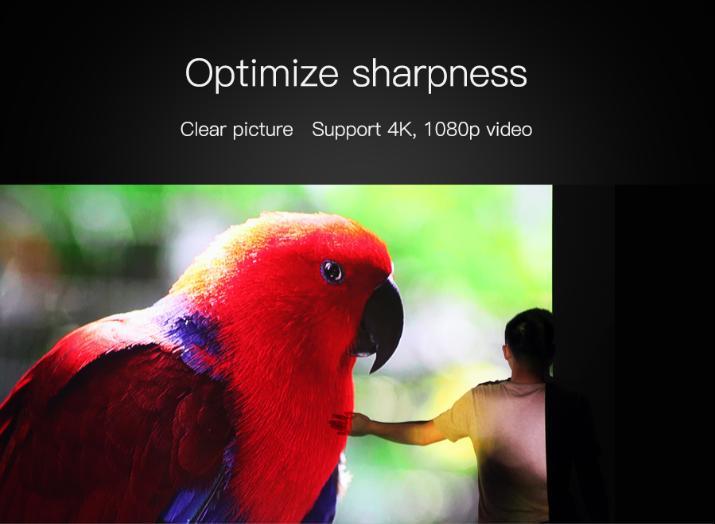 Optimize sharpness

Clear picture   Support 4K, 1080p video